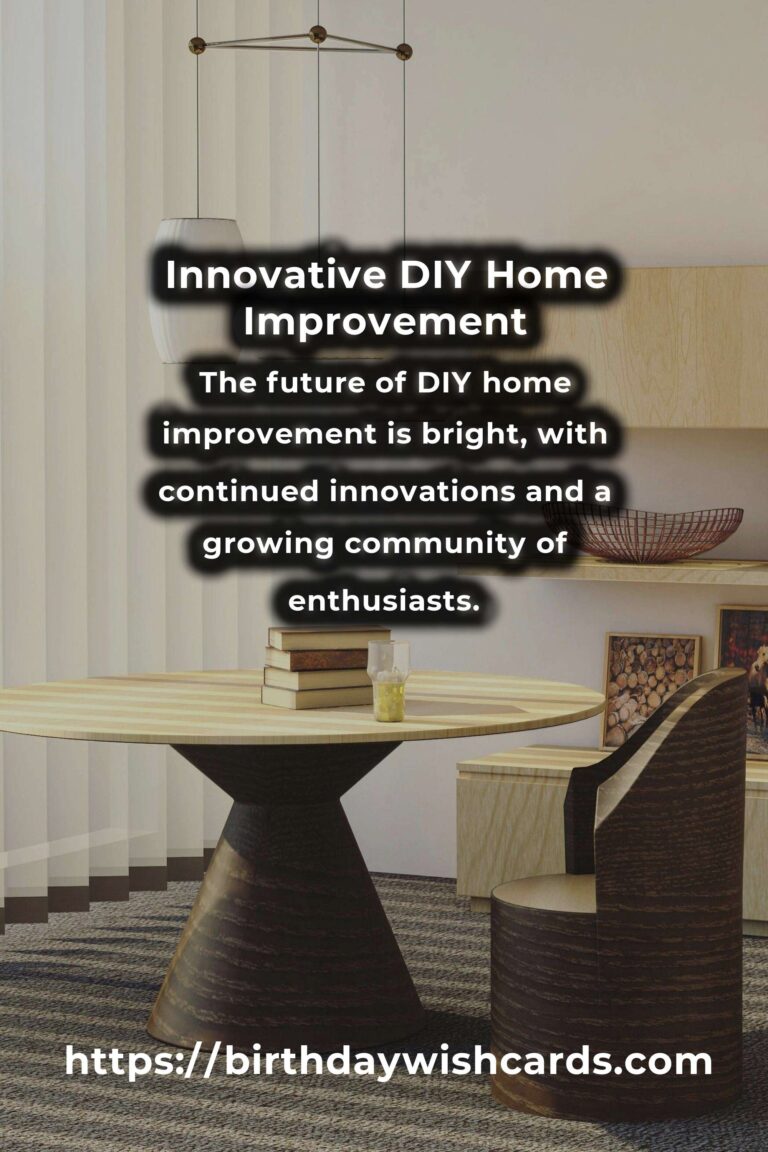 Innovative DIY Home Improvement

The future of DIY home improvement is bright, with continued innovations and a growing community of enthusiasts.

https://birthdaywishcards.com